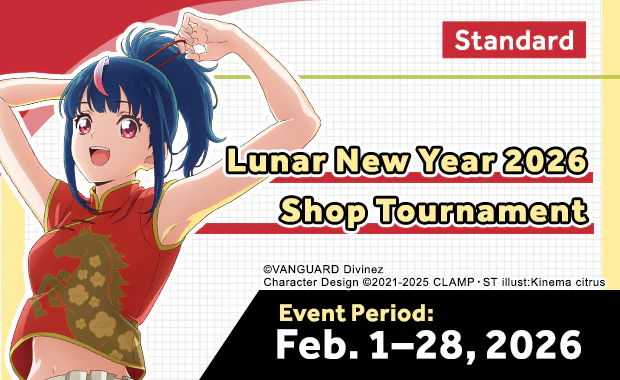 Standard

Lunar New Year 2026
Shop Tournament

©VANGUARD Divinez
Character Design ©2021-2025 CLAMP・ST illust:Kinema citrus

Event Period:
Feb. 1–28, 2026